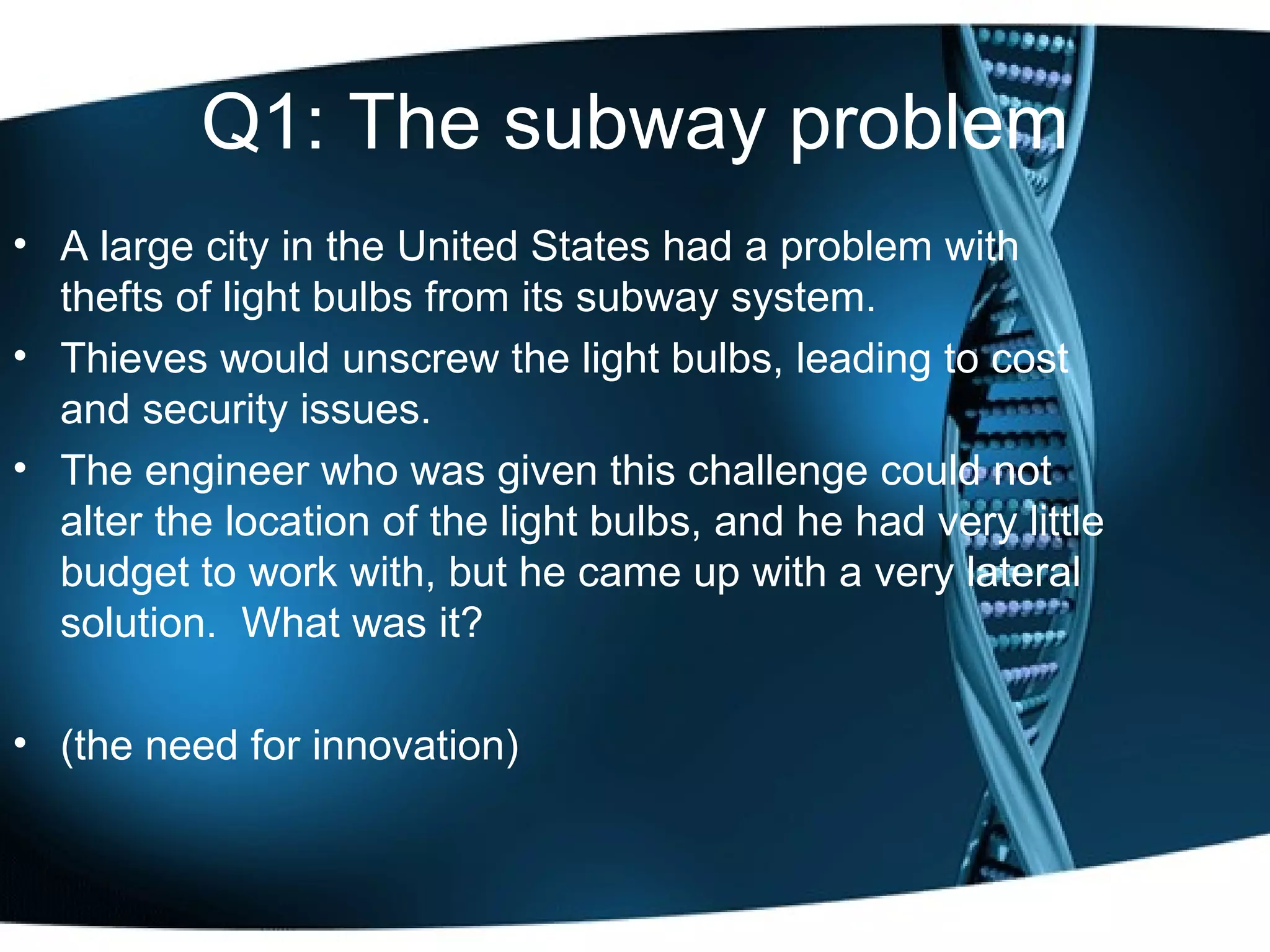 Q1: The subway problem

• A large city in the United States had a problem with thefts of light bulbs from its subway system.

• Thieves would unscrew the light bulbs, leading to cost and security issues.

• The engineer who was given this challenge could not alter the location of the light bulbs, and he had very little budget to work with, but he came up with a very lateral solution. What was it?

• (the need for innovation)